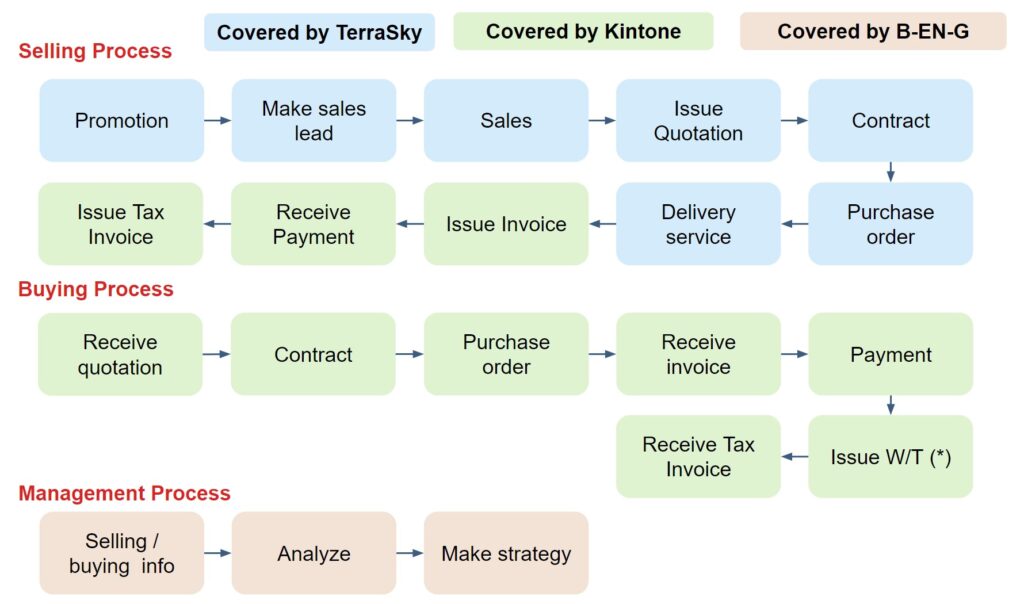 Covered by TerraSky

Covered by Kintone

Covered by B-EN-G

Selling Process

Promotion

Make sales lead

Sales

Issue Quotation

Contract

Purchase order

Delivery service

Issue Invoice

Receive Payment

Issue Tax Invoice

Buying Process

Receive quotation

Contract

Purchase order

Receive invoice

Payment

Issue W/T (*)

Receive Tax Invoice

Management Process

Selling / buying info

Analyze

Make strategy